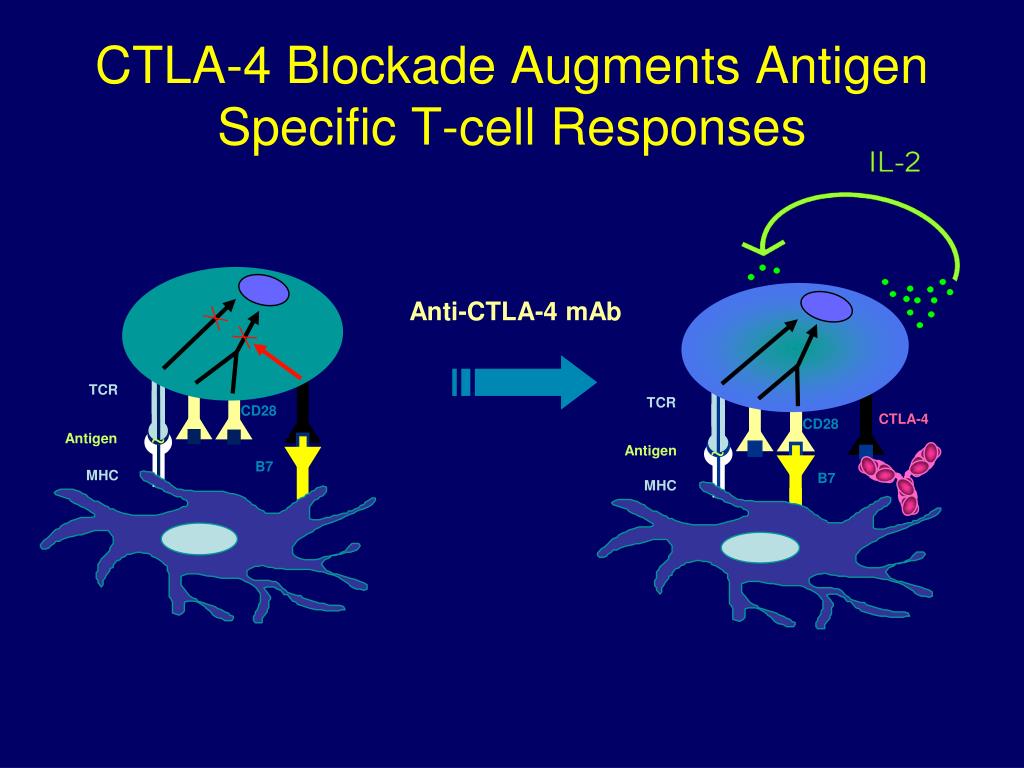 CTLA-4 Blockade Augments Antigen Specific T-cell Responses

IL-2

Anti-CTLA-4 mAb

TCR

CD28

Antigen

MHC

B7

TCR

CD28

CTLA-4

Antigen

MHC

B7